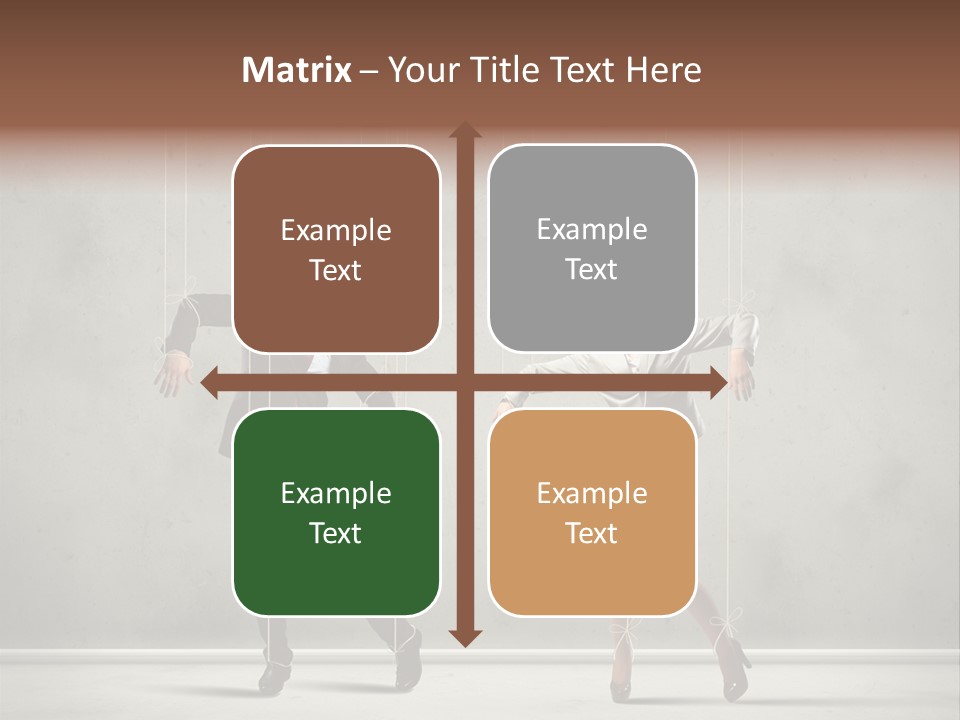 Matrix – Your Title Text Here

Example Text

Example Text

Example Text

Example Text